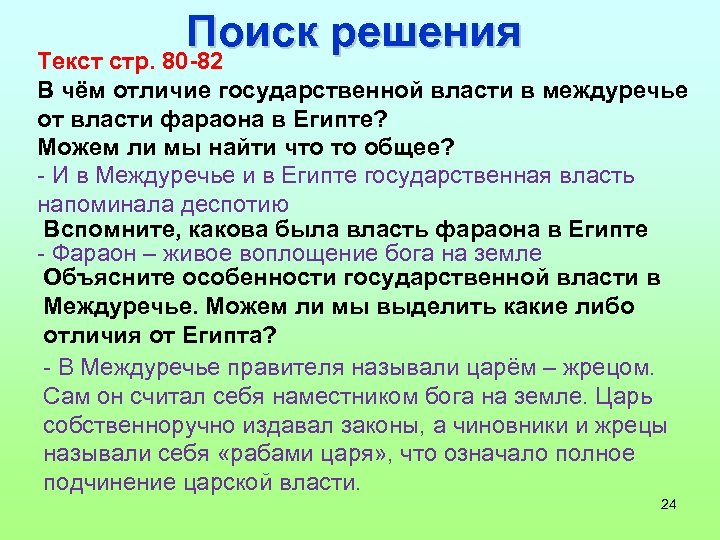 Поиск решения

Текст стр. 80-82

В чём отличие государственной власти в междуречье от власти фараона в Египте?

Можем ли мы найти что то общее?

- И в Междуречье и в Египте государственная власть напоминала деспотию

Вспомните, какова была власть фараона в Египте

- Фараон – живое воплощение бога на земле

Объясните особенности государственной власти в Междуречье. Можем ли мы выделить какие либо отличия от Египта?

- В Междуречье правителя называли царём – жрецом. Сам он считал себя наместником бога на земле. Царь собственноручно издавал законы, а чиновники и жрецы называли себя «рабами царя», что означало полное подчинение царской власти.

24